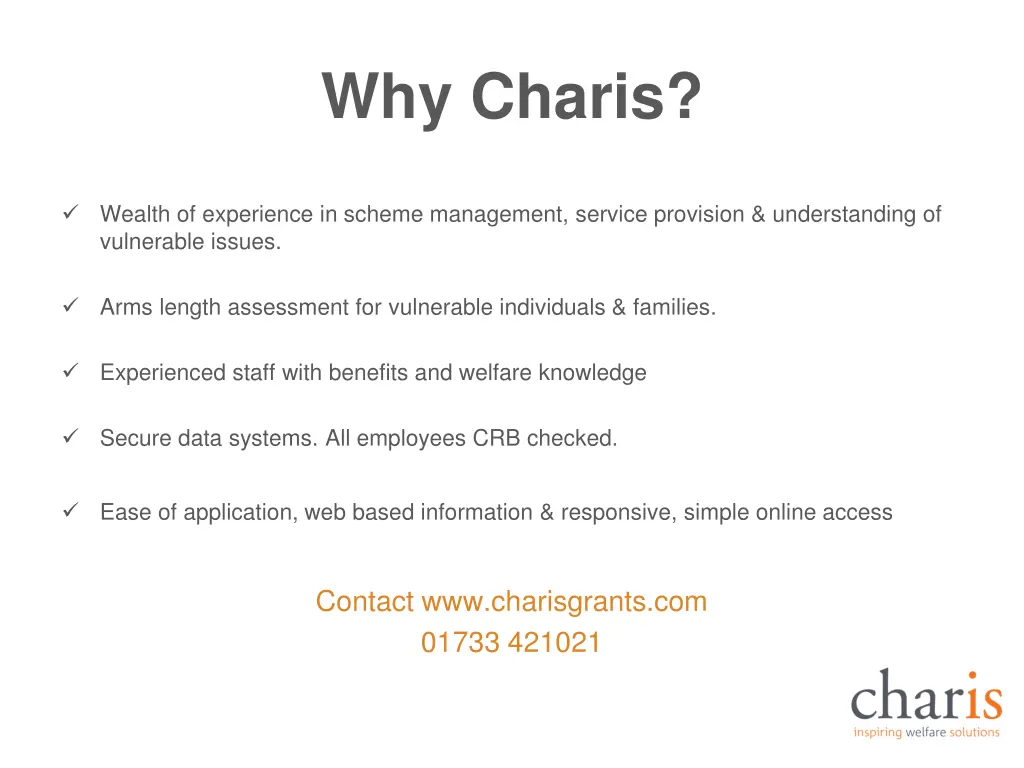 Why Charis?

✓ Wealth of experience in scheme management, service provision & understanding of vulnerable issues.

✓ Arms length assessment for vulnerable individuals & families.

✓ Experienced staff with benefits and welfare knowledge

✓ Secure data systems. All employees CRB checked.

✓ Ease of application, web based information & responsive, simple online access

Contact www.charisgrants.com
01733 421021

charis
inspiring welfare solutions